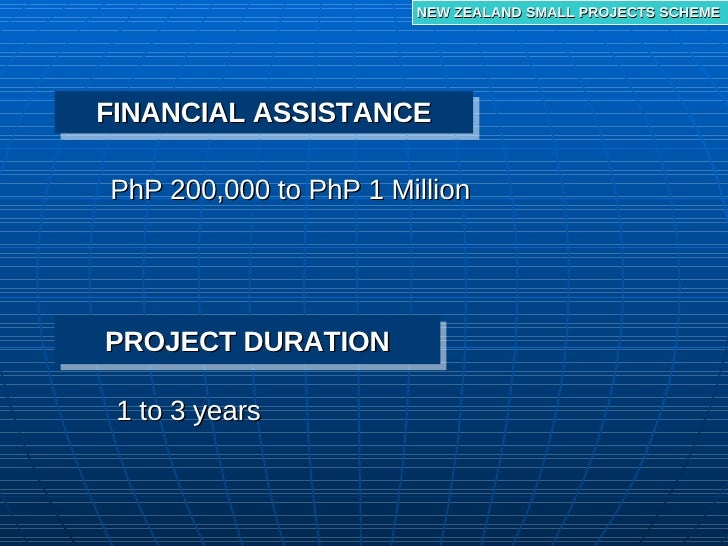 NEW ZEALAND SMALL PROJECTS SCHEME

FINANCIAL ASSISTANCE

PhP 200,000 to PhP 1 Million

PROJECT DURATION

1 to 3 years